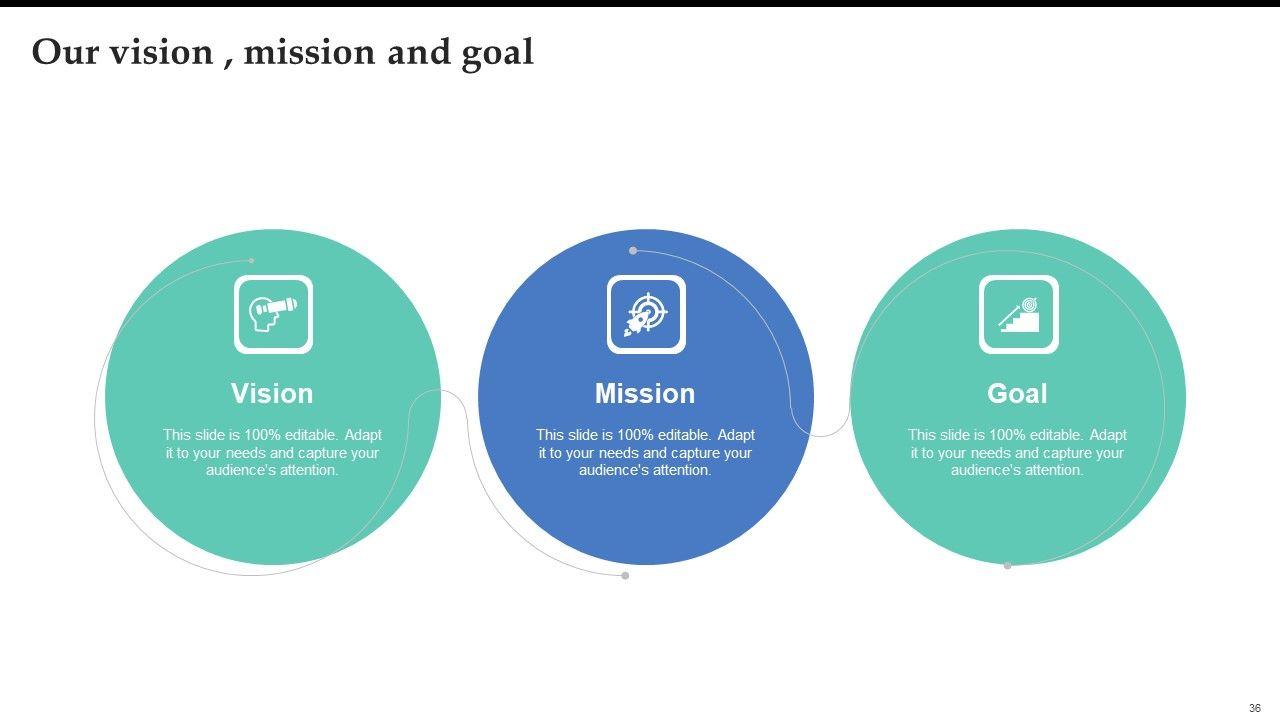 Our vision , mission and goal

Vision

This slide is 100% editable. Adapt it to your needs and capture your audience's attention.

Mission

This slide is 100% editable. Adapt it to your needs and capture your audience's attention.

Goal

This slide is 100% editable. Adapt it to your needs and capture your audience's attention.

36